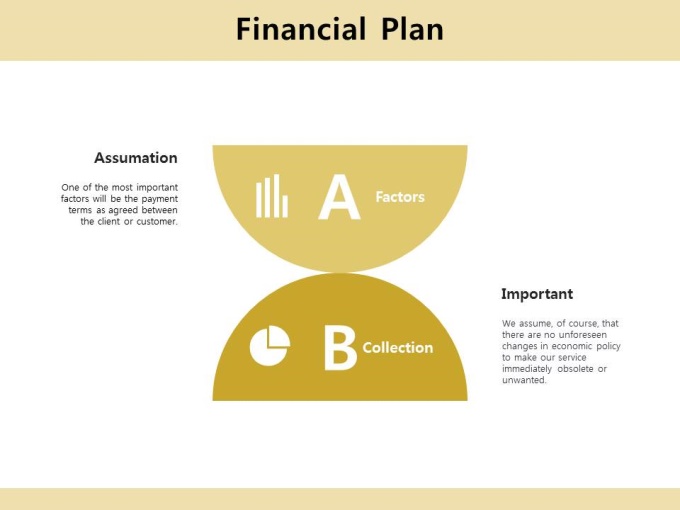 Financial Plan

Assumation

One of the most important factors will be the payment terms as agreed between the client or customer.

A

Factors

B

Collection

Important

We assume, of course, that there are no unforeseen changes in economic policy to make our service immediately obsolete or unwanted.